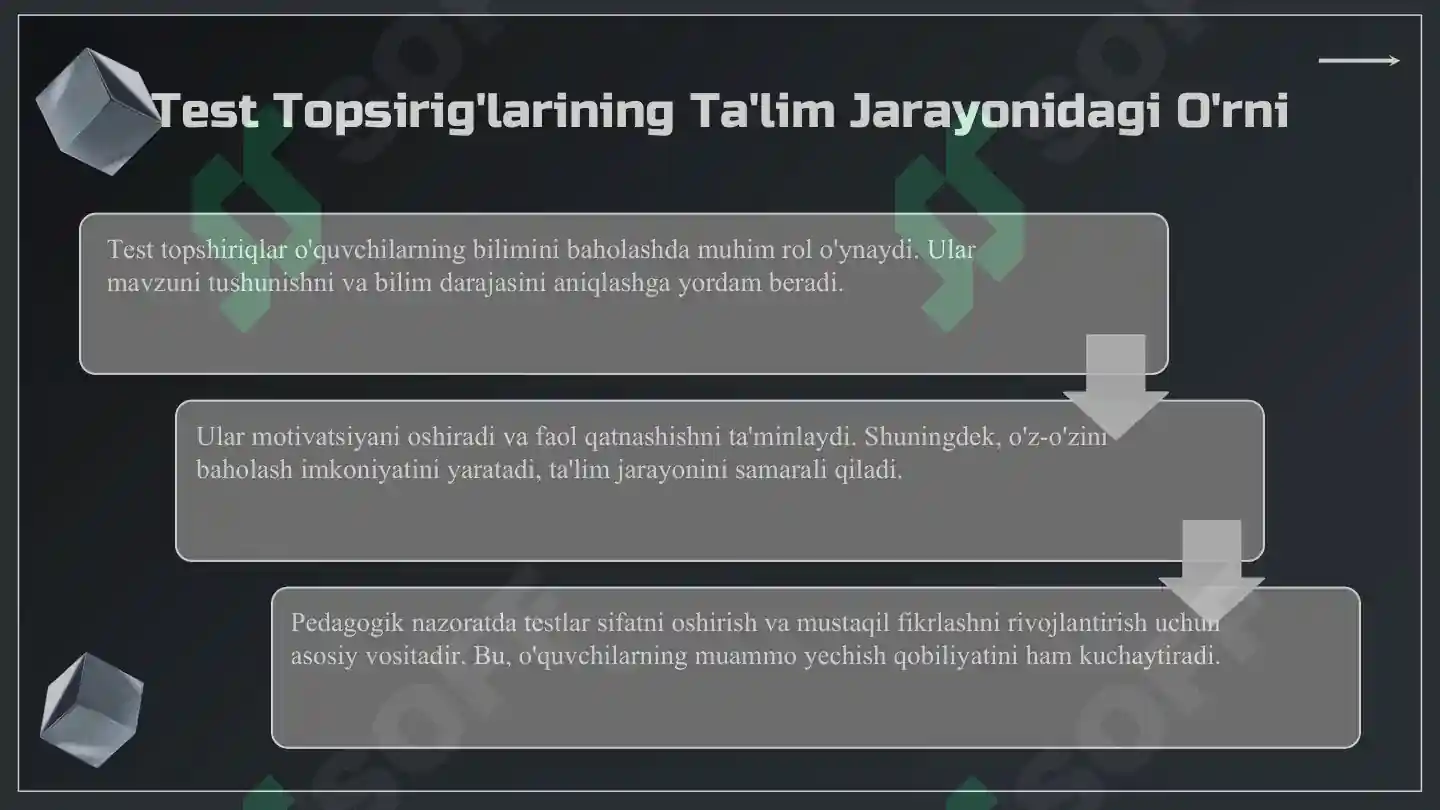 Test Topsirig'larining Ta'lim Jarayonidagi O'rni

Test topshiriqlar o'quvchilarning bilimini baholashda muhim rol o'ynaydi. Ular mavzuni tushunishni va bilim darajasini aniqlashga yordam beradi.

Ular motivatsiyani oshiradi va faol qatnashishni ta'minlaydi. Shuningdek, o'z-o'zini baholash imkoniyatini yaratadi, ta'lim jarayonini samarali qiladi.

Pedagogik nazoratda testlar sifatni oshirish va mustaqil fikrlashni rivojlantirish uchun asosiy vositadir. Bu, o'quvchilarning muammo yechish qobiliyatini ham kuchaytiradi.